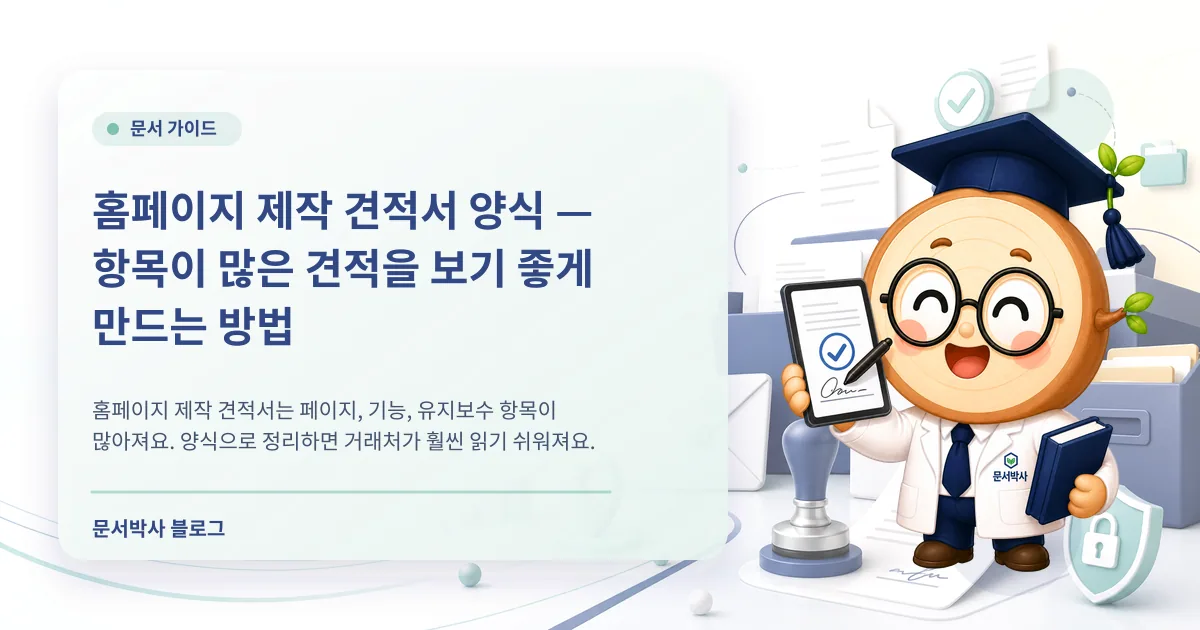 문서 가이드

홈페이지 제작 견적서 양식 — 항목이 많은 견적을 보기 좋게 만드는 방법

홈페이지 제작 견적서는 페이지, 기능, 유지보수 항목이 많아져요. 양식으로 정리하면 거래처가 훨씬 읽기 쉬워져요.

문서박사 블로그

문서박사